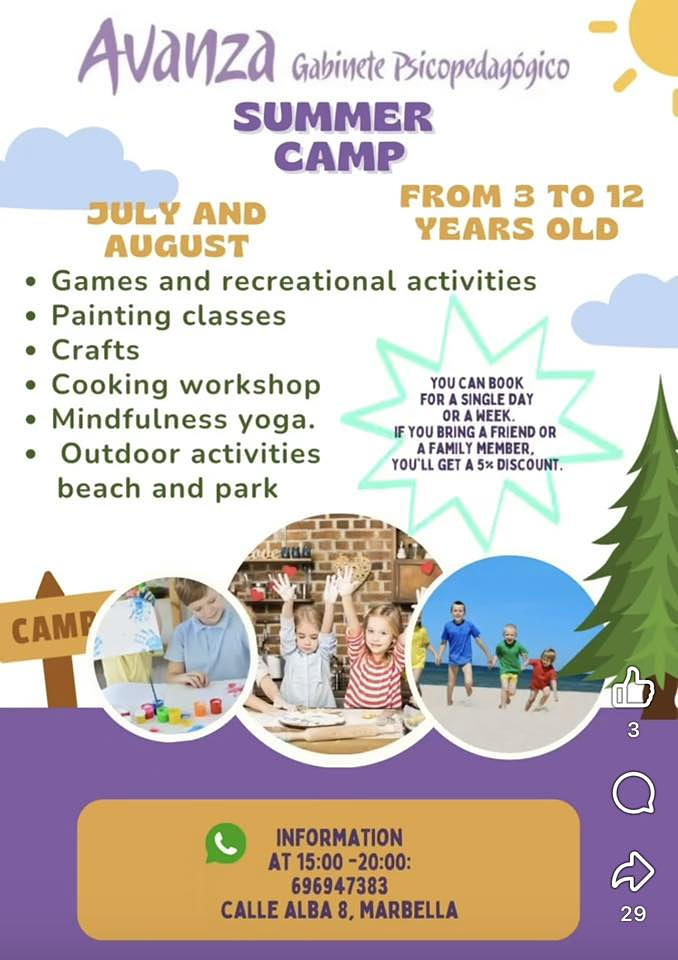 Avanza Gabinete Psicopedagógico

SUMMER CAMP

JULY AND AUGUST

FROM 3 TO 12 YEARS OLD

• Games and recreational activities
• Painting classes
• Crafts
• Cooking workshop
• Mindfulness yoga.
• Outdoor activities beach and park

YOU CAN BOOK FOR A SINGLE DAY OR A WEEK. IF YOU BRING A FRIEND OR A FAMILY MEMBER, YOU'LL GET A 5% DISCOUNT.

CAMP

3

29

INFORMATION AT 15:00 -20:00: 696947383 CALLE ALBA 8, MARBELLA